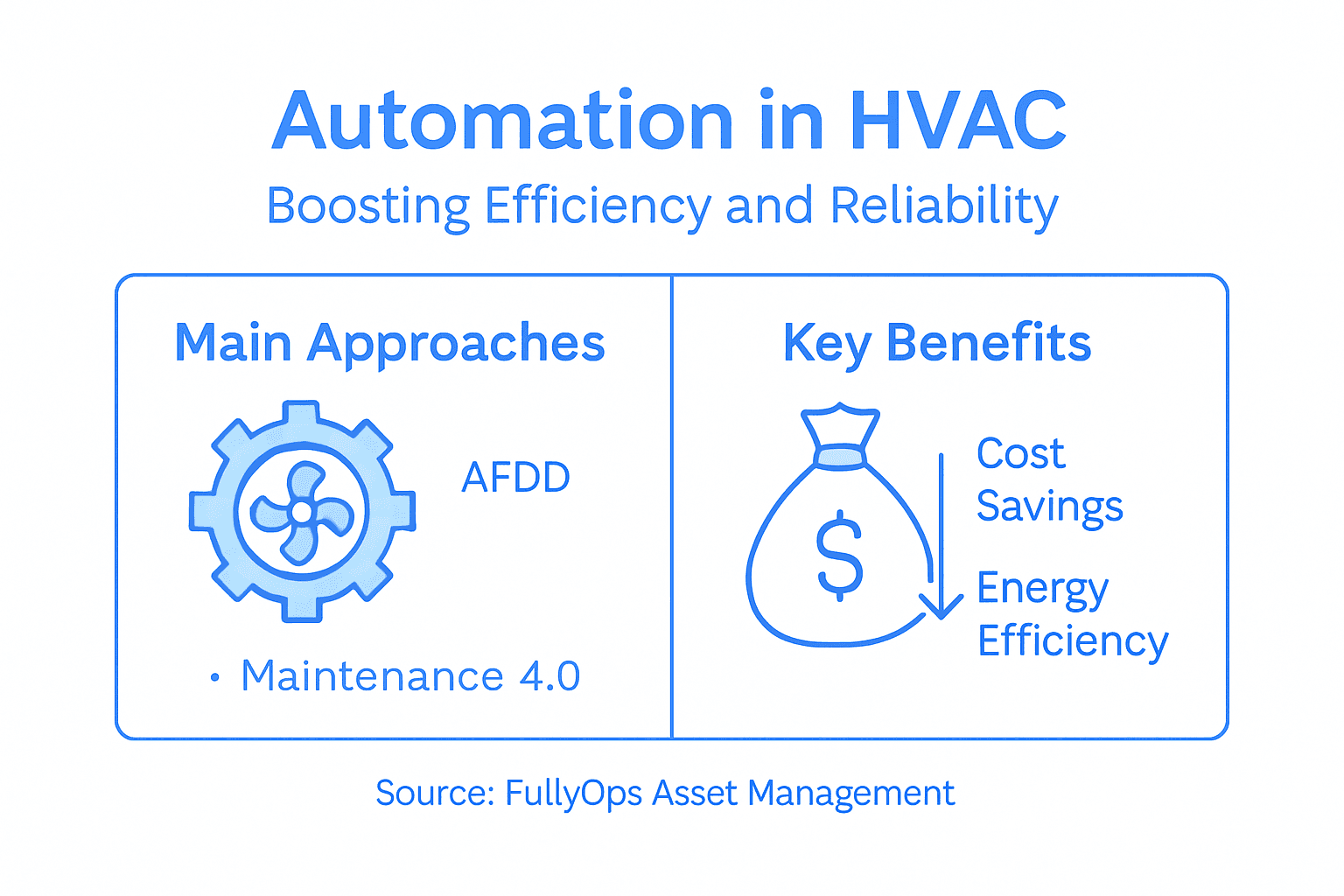 Automation in HVAC
Boosting Efficiency and Reliability

Main Approaches

AFDD

• Maintenance 4.0

Key Benefits

$

Cost Savings

Energy Efficiency

Source: FullyOps Asset Management